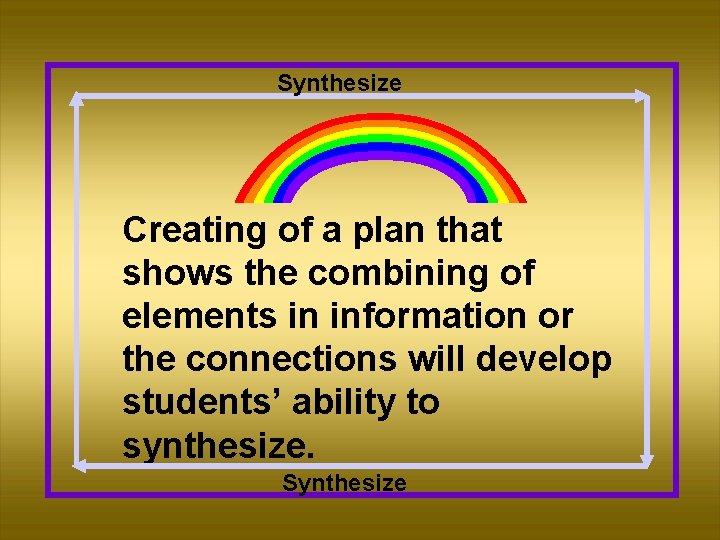 Synthesize

Creating of a plan that shows the combining of elements in information or the connections will develop students’ ability to synthesize.

Synthesize